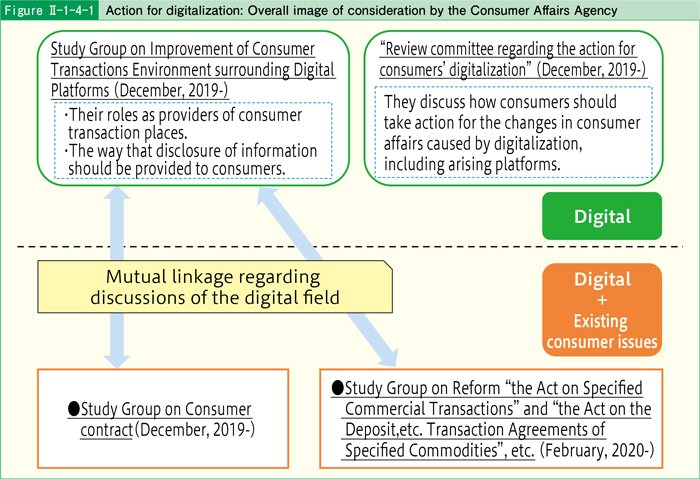 Figure Ⅱ-1-4-1 Action for digitalization: Overall image of consideration by the Consumer Affairs Agency

Study Group on Improvement of Consumer Transactions Environment surrounding Digital Platforms (December, 2019-)

・Their roles as providers of consumer transaction places.
・The way that disclosure of information should be provided to consumers.

"Review committee regarding the action for consumers' digitalization" (December, 2019-)

They discuss how consumers should take action for the changes in consumer affairs caused by digitalization, including arising platforms.

Digital

Mutual linkage regarding discussions of the digital field

Digital + Existing consumer issues

●Study Group on Consumer contract (December, 2019-)

●Study Group on Reform "the Act on Specified Commercial Transactions" and "the Act on the Deposit,etc. Transaction Agreements of Specified Commodities", etc. (February, 2020-)